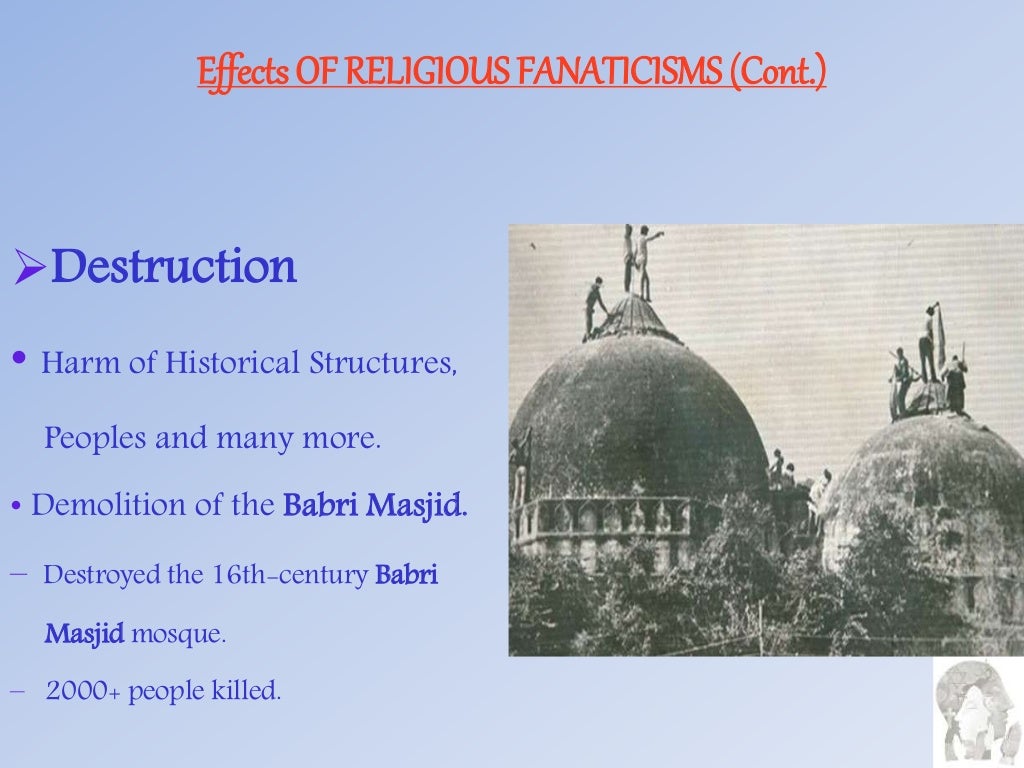 Effects OF RELIGIOUS FANATICISMS (Cont.)

➢Destruction

• Harm of Historical Structures, Peoples and many more.

• Demolition of the Babri Masjid.

– Destroyed the 16th-century Babri Masjid mosque.

– 2000+ people killed.